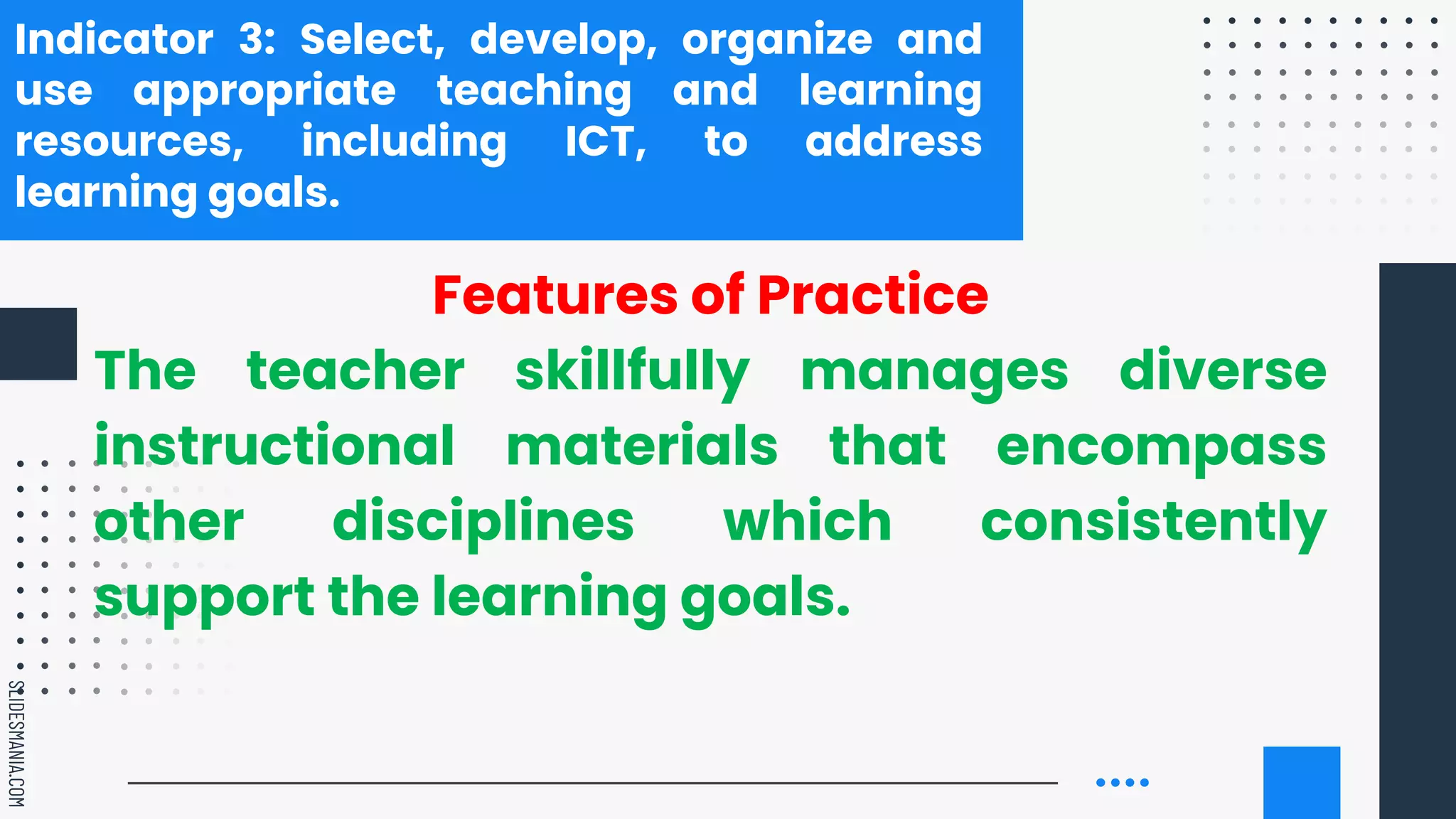 Indicator 3: Select, develop, organize and use appropriate teaching and learning resources, including ICT, to address learning goals.

Features of Practice

The teacher skillfully manages diverse instructional materials that encompass other disciplines which consistently support the learning goals.

SLIDESMANIA.COM